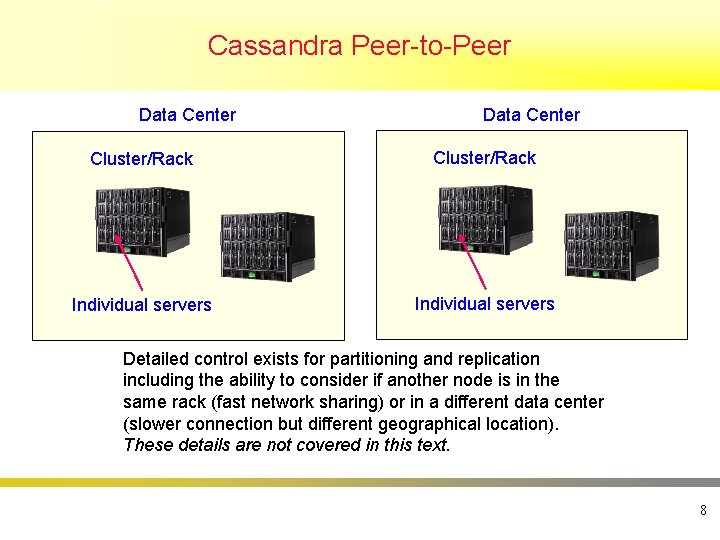 Cassandra Peer-to-Peer

Data Center

Cluster/Rack

Individual servers

Data Center

Cluster/Rack

Individual servers

Detailed control exists for partitioning and replication including the ability to consider if another node is in the same rack (fast network sharing) or in a different data center (slower connection but different geographical location). These details are not covered in this text.

8